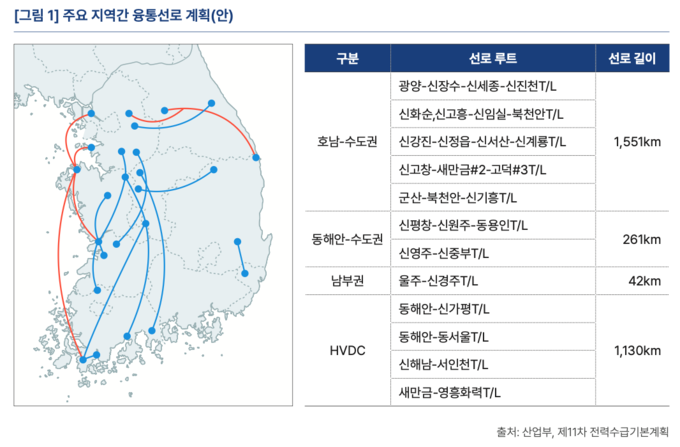 [그림 1] 주요 지역간 융통선로 계획(안)

| 구분 | 선로 루트 | 선로 길이 |
|---|---|---|
| 호남-수도권 | 광양-신장수-신세종-신진천T/L | 1,551km |
| | 신화순,신고흥-신임실-북천안T/L | |
| | 신강진-신정읍-신서산-신계룡T/L | |
| | 신고창-새만금#2-고덕#3T/L | |
| | 군산-북천안-신기흥T/L | |
| 동해안-수도권 | 신평창-신원주-동용인T/L | 261km |
| | 신영주-신중부T/L | |
| 남부권 | 울주-신경주T/L | 42km |
| HVDC | 동해안-신가평T/L | 1,130km |
| | 동해안-동서울T/L | |
| | 신해남-서인천T/L | |
| | 새만금-영흥화력T/L | |

출처: 산업부, 제11차 전력수급기본계획